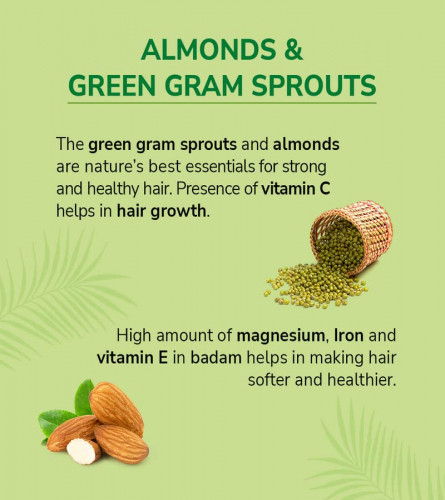 ALMONDS & GREEN GRAM SPROUTS

The green gram sprouts and almonds are nature's best essentials for strong and healthy hair. Presence of vitamin C helps in hair growth.

High amount of magnesium, Iron and vitamin E in badam helps in making hair softer and healthier.